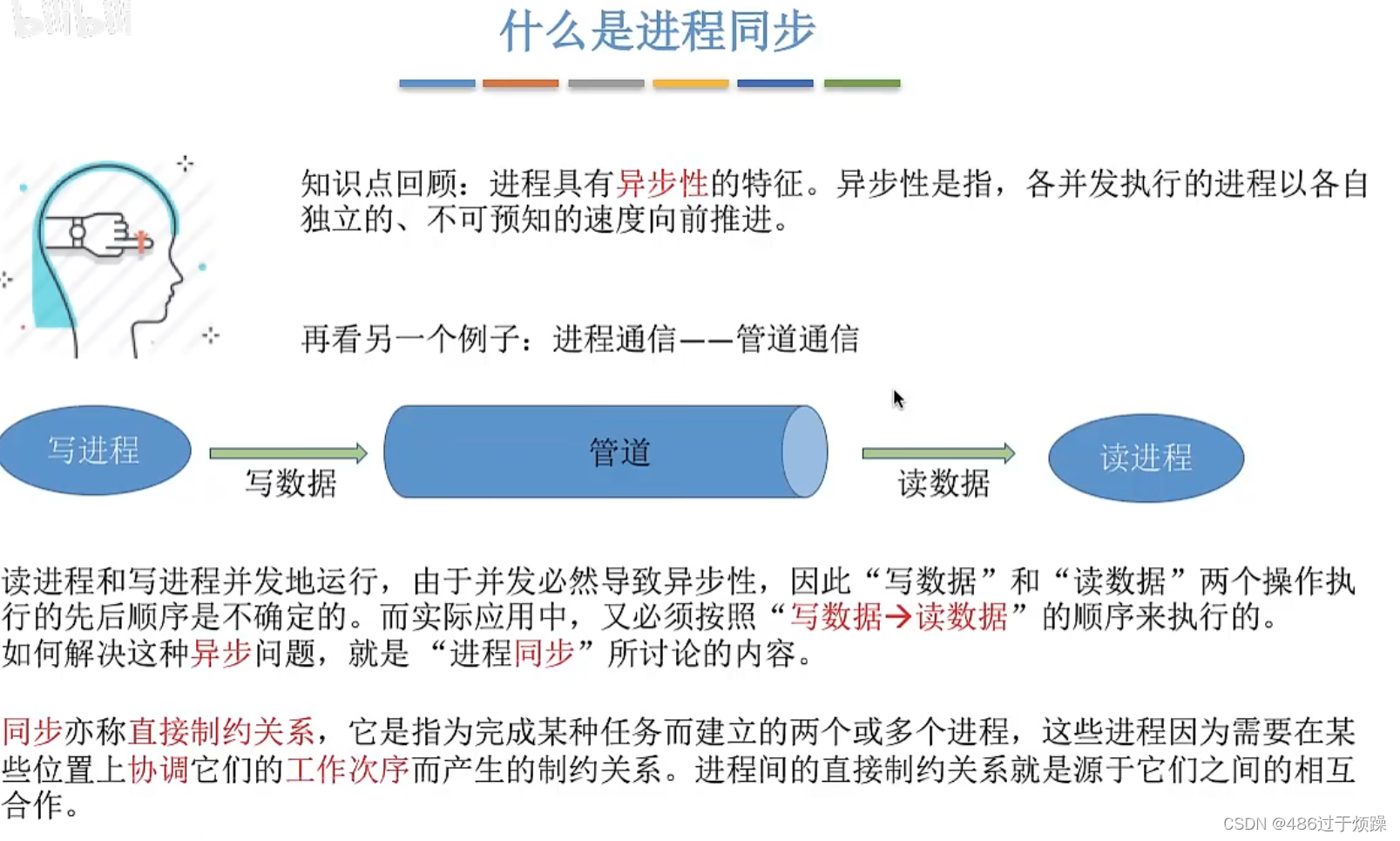 什么是进程同步

知识点回顾：进程具有异步性的特征。异步性是指，各并发执行的进程以各自独立的、不可预知的速度向前推进。

再看另一个例子：进程通信——管道通信

写进程

写数据

管道

读数据

读进程

读进程和写进程并发地运行，由于并发必然导致异步性，因此“写数据”和“读数据”两个操作执行的先后顺序是不确定的。而实际应用中，又必须按照“写数据→读数据”的顺序来执行的。
如何解决这种异步问题，就是“进程同步”所讨论的内容。

同步亦称直接制约关系，它是指为完成某种任务而建立的两个或多个进程，这些进程因为需要在某些位置上协调它们的工作次序而产生的制约关系。进程间的直接制约关系就是源于它们之间的相互合作。

CSDN @486过于烦躁